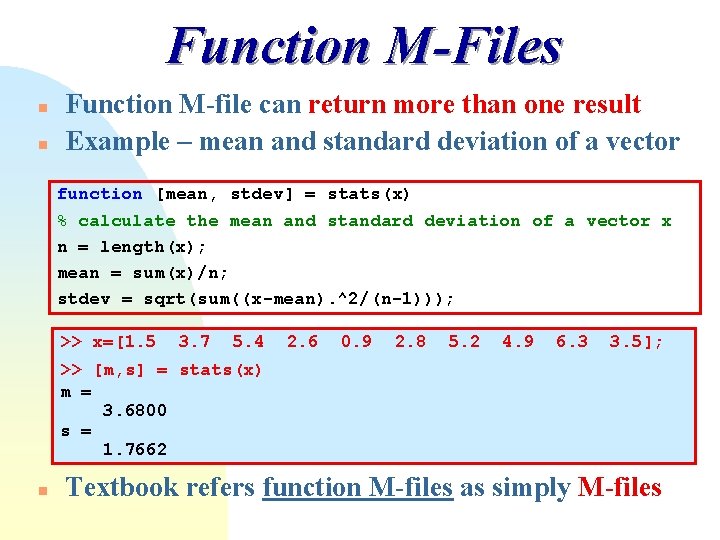 Function M-Files

Function M-file can return more than one result

Example – mean and standard deviation of a vector

function [mean, stdev] = stats(x)
% calculate the mean and standard deviation of a vector x
n = length(x);
mean = sum(x)/n;
stdev = sqrt(sum((x-mean).^2/(n-1)));

>> x=[1.5 3.7 5.4 2.6 0.9 2.8 5.2 4.9 6.3 3.5];
>> [m,s] = stats(x)
m =
    3.6800
s =
    1.7662

Textbook refers function M-files as simply M-files